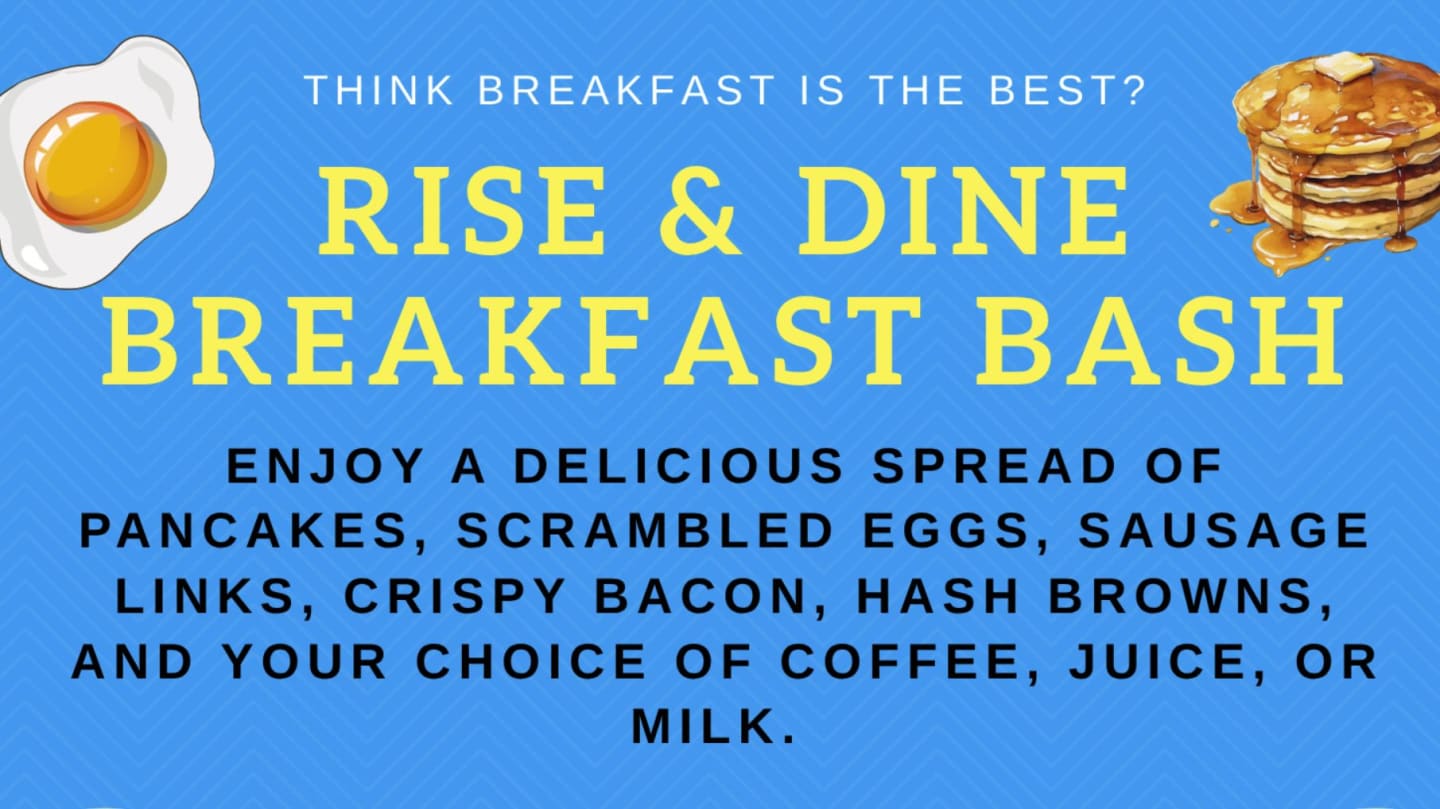 THINK BREAKFAST IS THE BEST?

RISE & DINE BREAKFAST BASH

ENJOY A DELICIOUS SPREAD OF PANCAKES, SCRAMBLED EGGS, SAUSAGE LINKS, CRISPY BACON, HASH BROWNS, AND YOUR CHOICE OF COFFEE, JUICE, OR MILK.